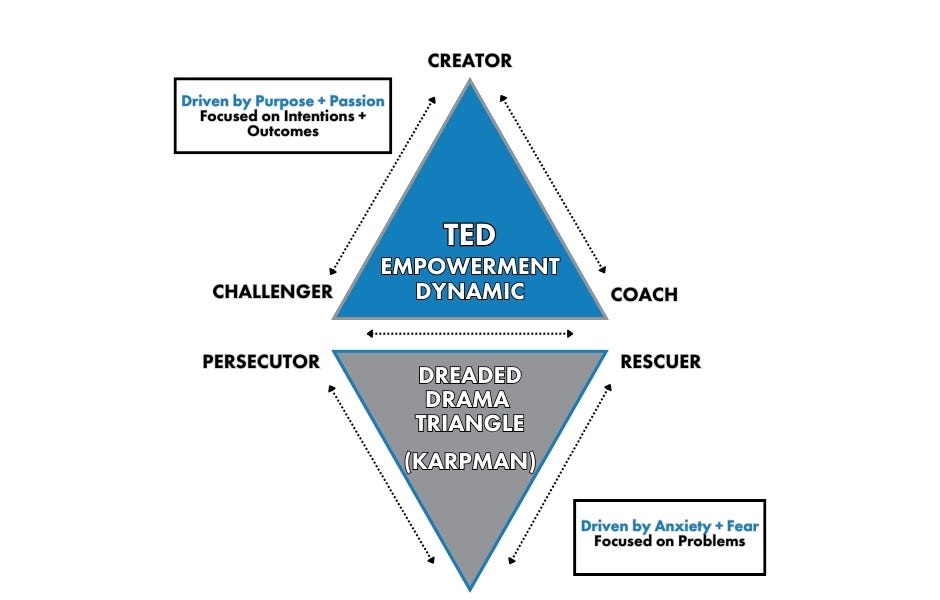 CREATOR

Driven by Purpose + Passion
Focused on Intentions + Outcomes

TED
EMPOWERMENT DYNAMIC

CHALLENGER

COACH

PERSECUTOR

RESCUER

DREADED DRAMA TRIANGLE

(KARPMAN)

Driven by Anxiety + Fear
Focused on Problems